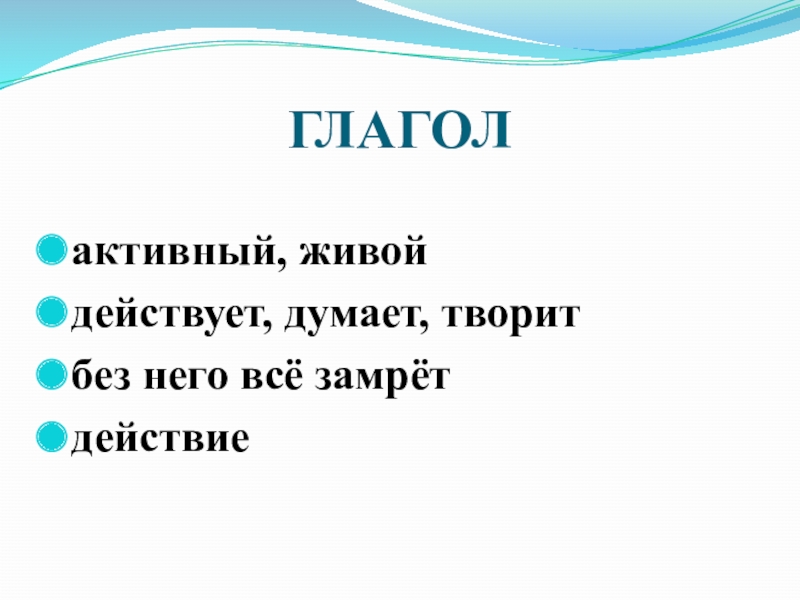 ГЛАГОЛ

активный, живой

действует, думает, творит

без него всё замрёт

действие